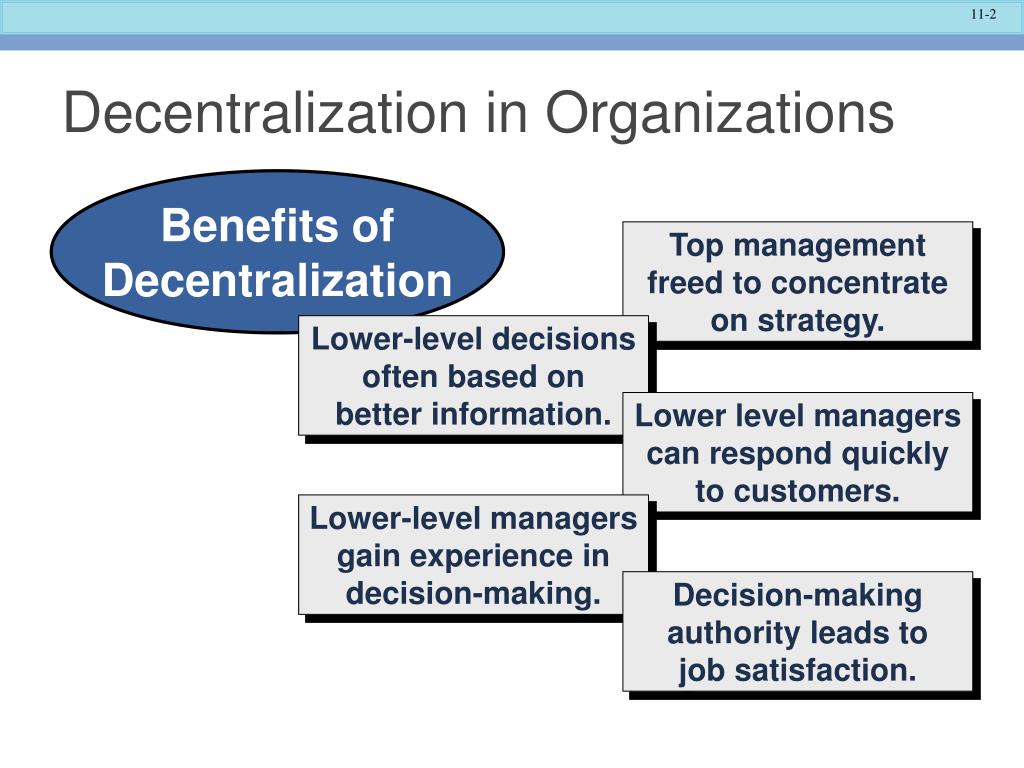 11-2

Decentralization in Organizations

Benefits of Decentralization

Top management freed to concentrate on strategy.

Lower-level decisions often based on better information.

Lower level managers can respond quickly to customers.

Lower-level managers gain experience in decision-making.

Decision-making authority leads to job satisfaction.